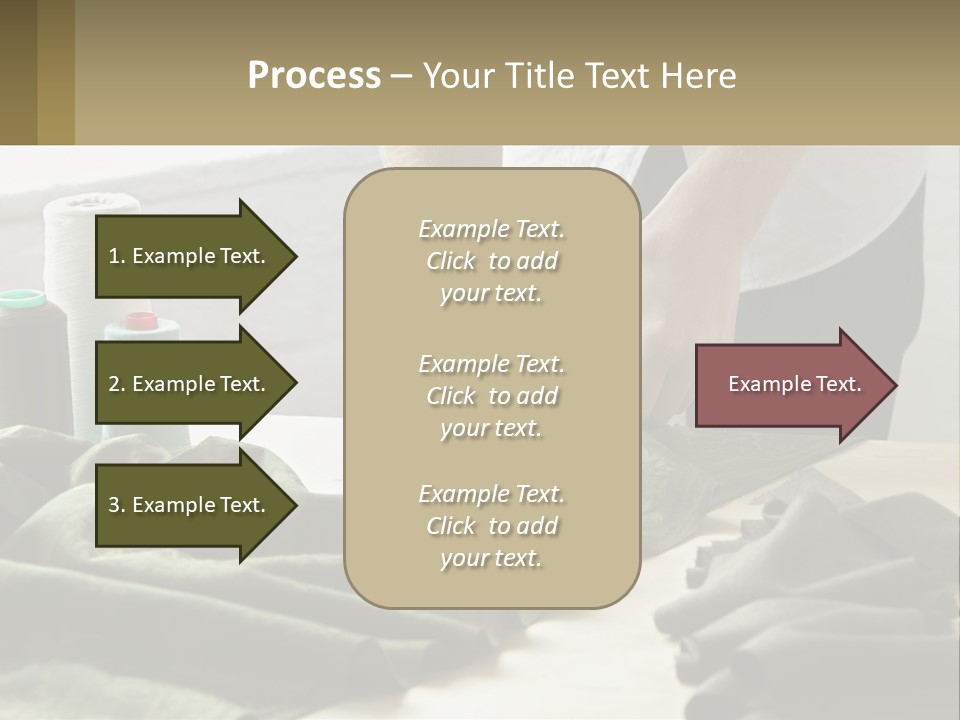 Process – Your Title Text Here

1. Example Text.

2. Example Text.

3. Example Text.

Example Text. Click to add your text.

Example Text. Click to add your text.

Example Text. Click to add your text.

Example Text.